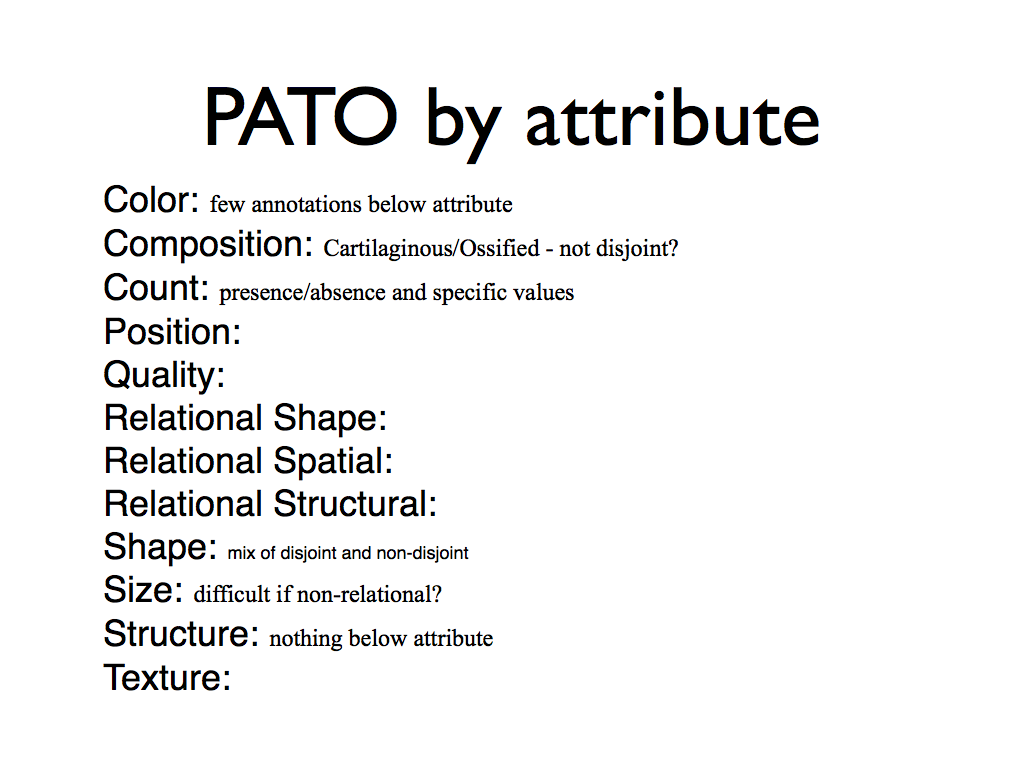 PATO by attribute

Color: few annotations below attribute
Composition: Cartilaginous/Ossified - not disjoint?
Count: presence/absence and specific values
Position:
Quality:
Relational Shape:
Relational Spatial:
Relational Structural:
Shape: mix of disjoint and non-disjoint
Size: difficult if non-relational?
Structure: nothing below attribute
Texture: